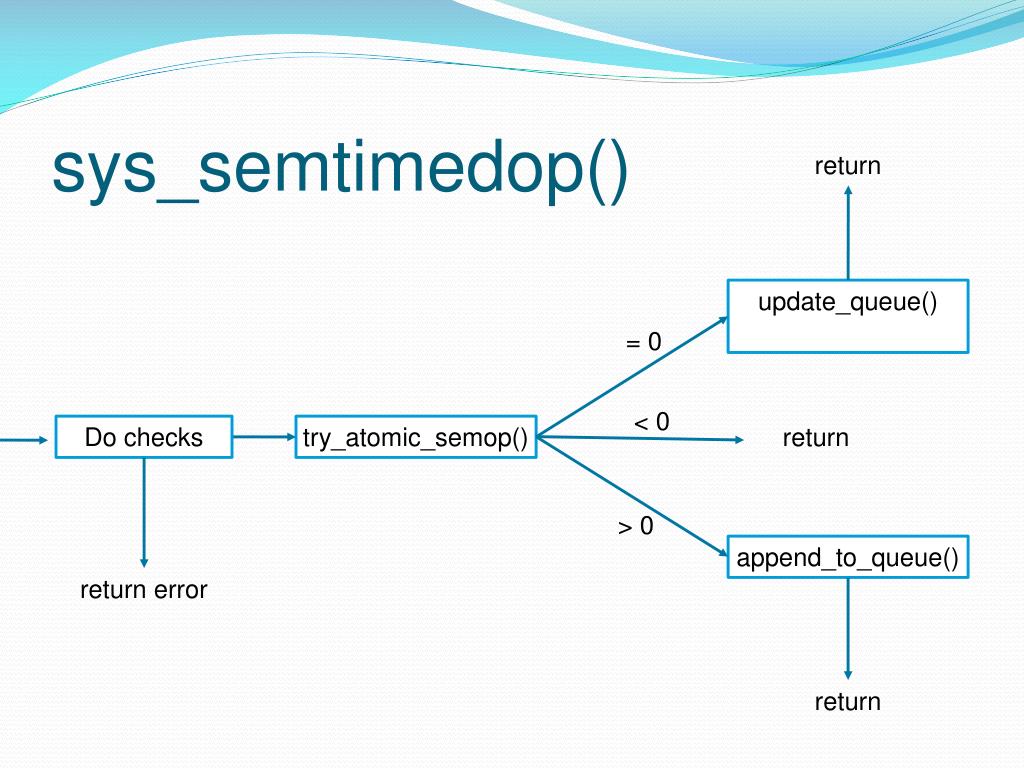 sys_semtimedop()

return

update_queue()

= 0

Do checks

try_atomic_semop()

< 0

return

> 0

append_to_queue()

return error

return